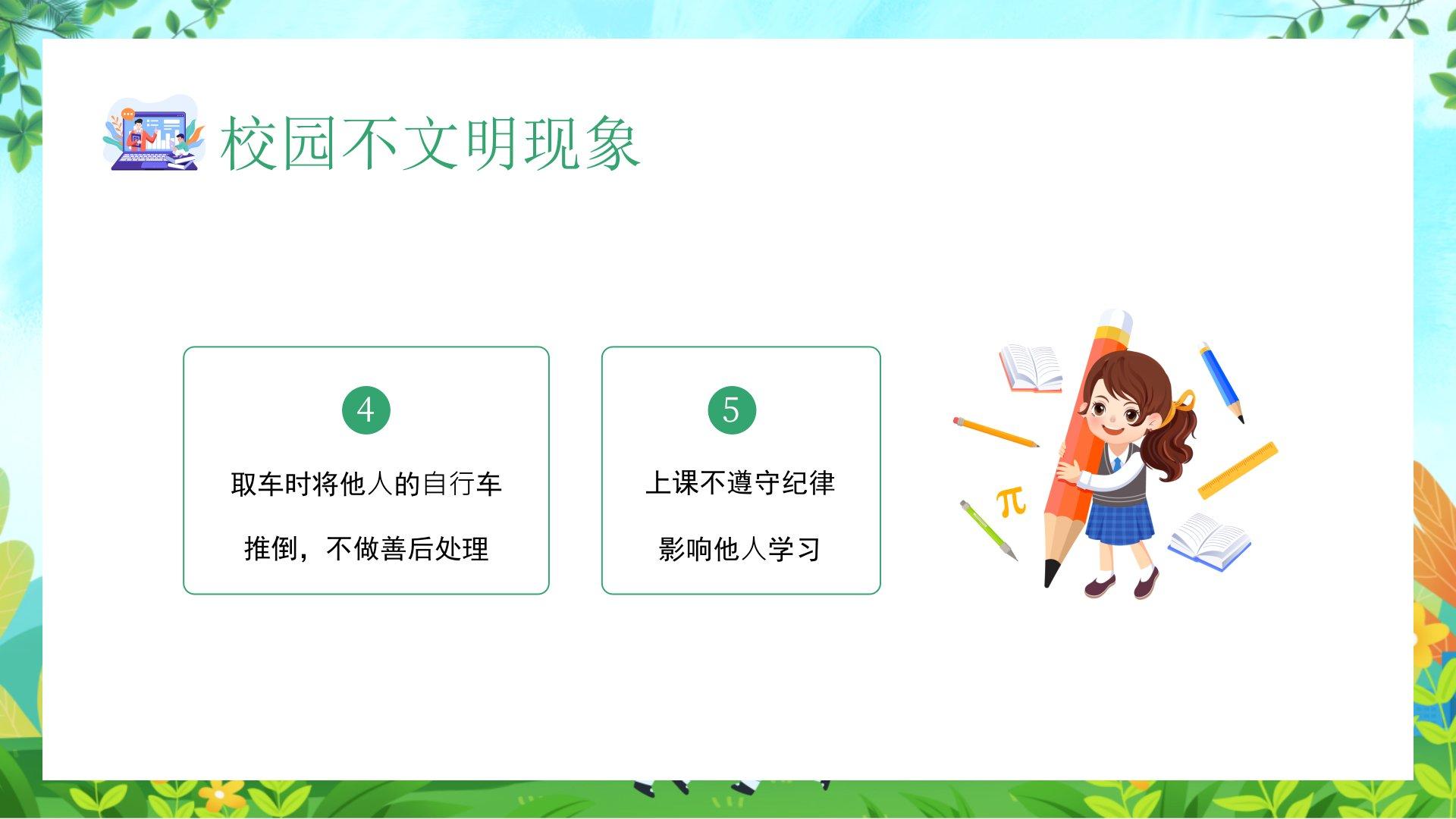 校园不文明现象

4

取车时将他人的自行车

推倒，不做善后处理

5

上课不遵守纪律

影响他人学习

π